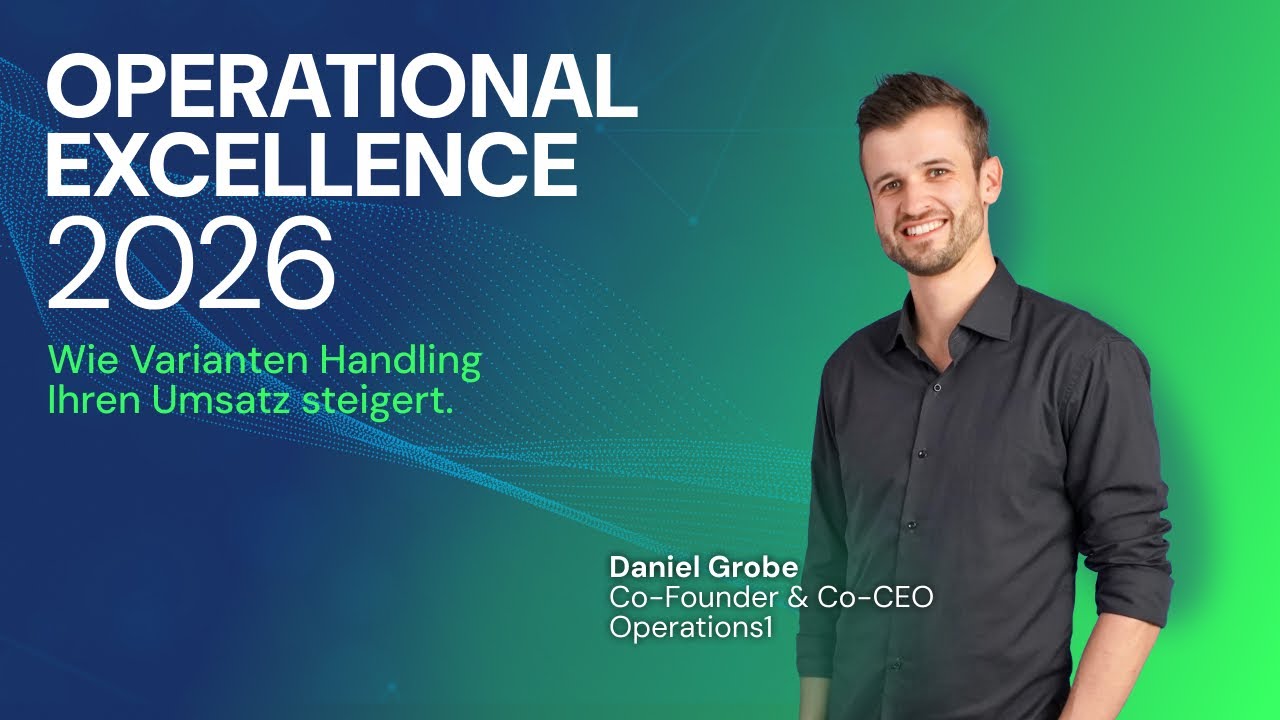 OPERATIONAL EXCELLENCE 2026

Wie Varianten Handling Ihren Umsatz steigert.

Daniel Grobe
Co-Founder & Co-CEO
Operations1